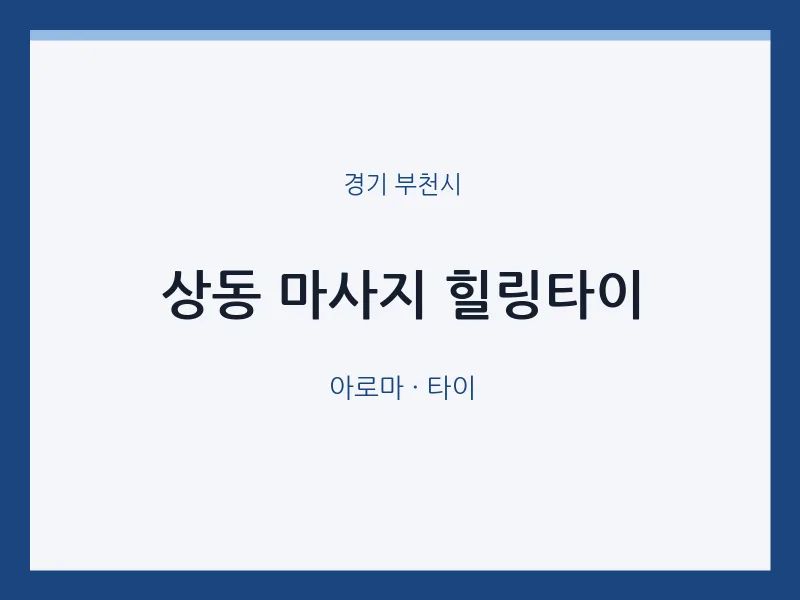 경기 부천시

상동 마사지 힐링타이

아로마 · 타이